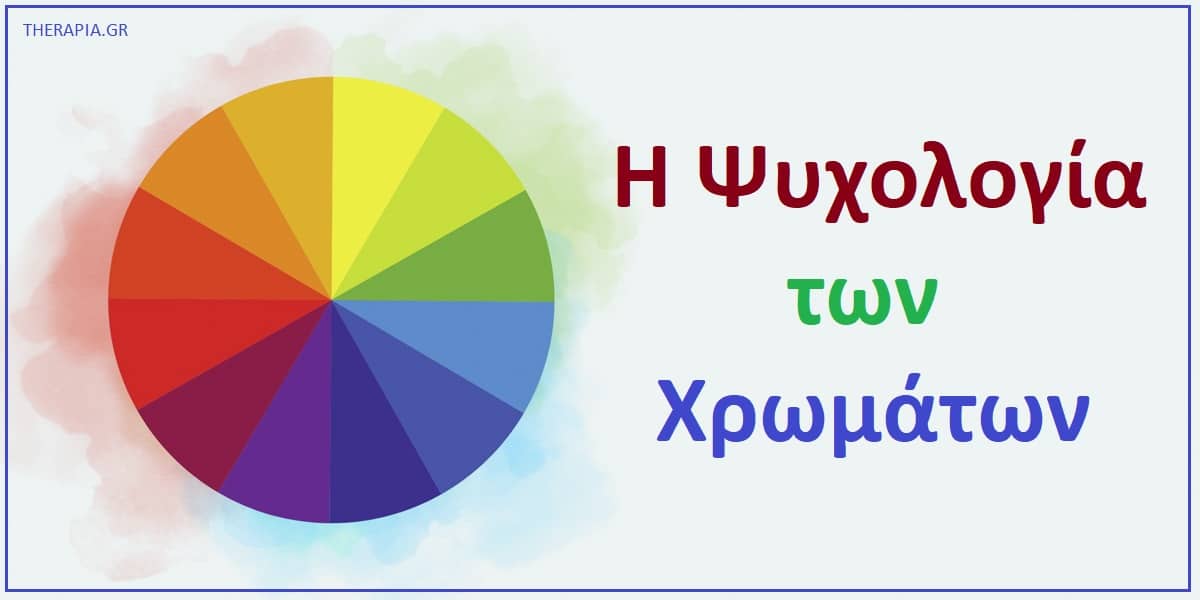 THERAPIA.GR

Η Ψυχολογία
των
Χρωμάτων